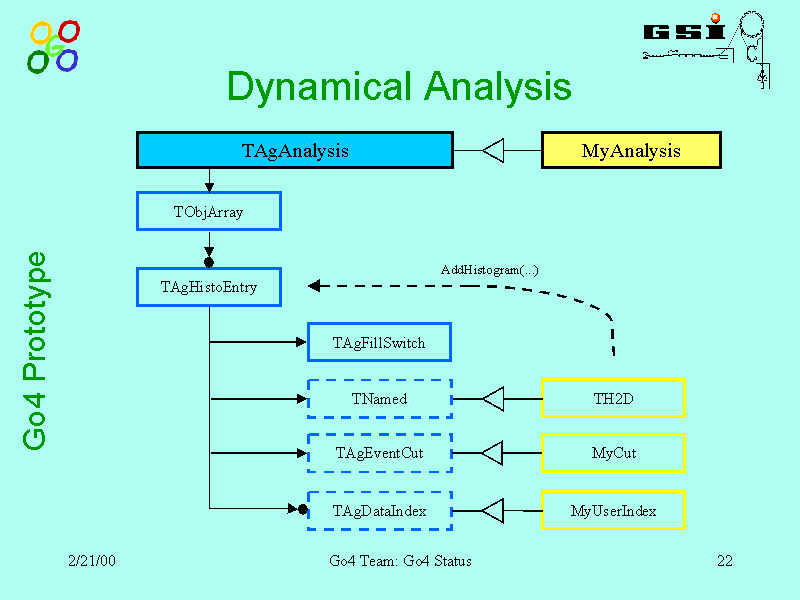 G

GSI

Dynamical Analysis

Go4 Prototype

TAgAnalysis

MyAnalysis

TObjArray

TAgHistoEntry

AddHistogram(...)

TAgFillSwitch

TNamed

TH2D

TAgEventCut

MyCut

TAgDataIndex

MyUserIndex

2/21/00

Go4 Team: Go4 Status

22